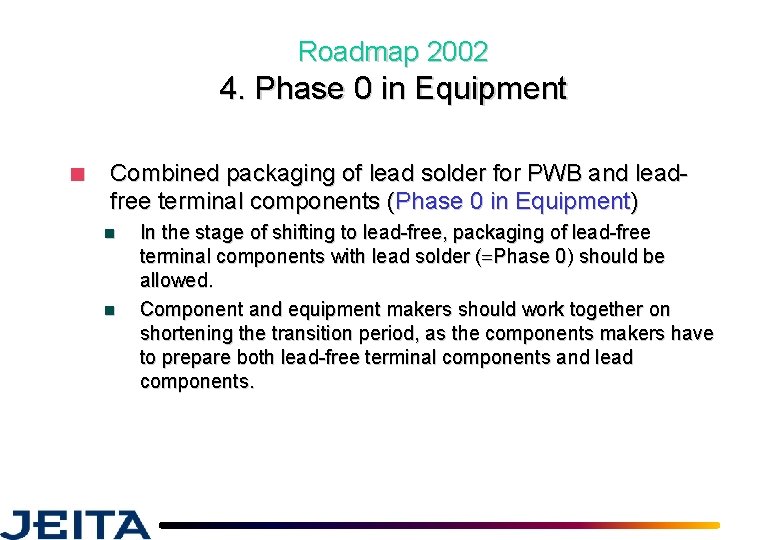 Roadmap 2002
4. Phase 0 in Equipment

Combined packaging of lead solder for PWB and lead-free terminal components (Phase 0 in Equipment)

In the stage of shifting to lead-free, packaging of lead-free terminal components with lead solder (=Phase 0) should be allowed.

Component and equipment makers should work together on shortening the transition period, as the components makers have to prepare both lead-free terminal components and lead components.

JEITA